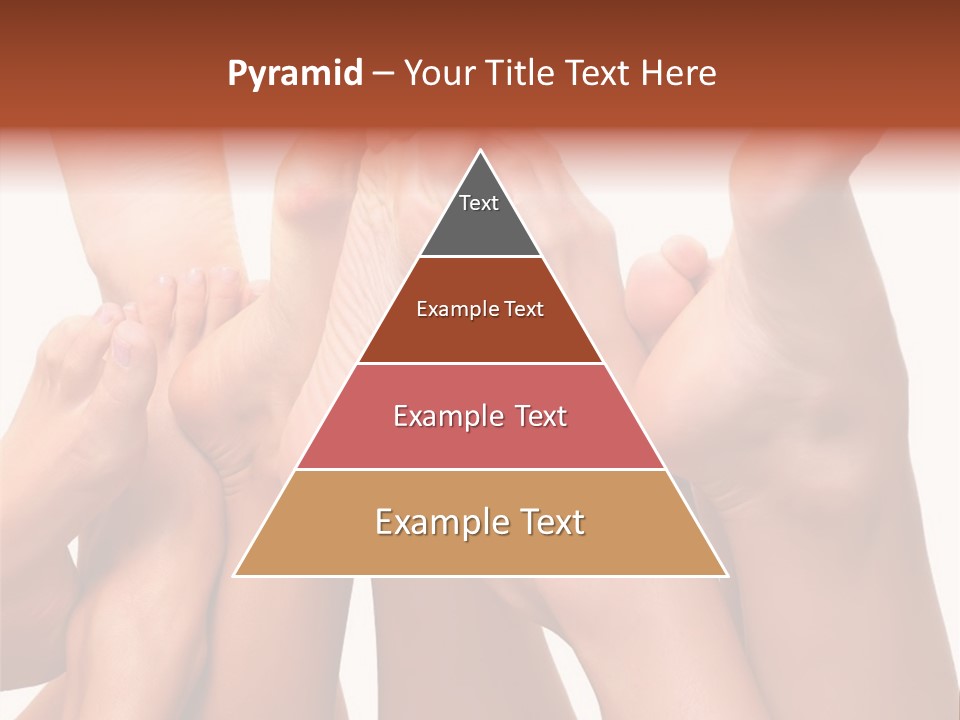 Pyramid – Your Title Text Here

Text

Example Text

Example Text

Example Text